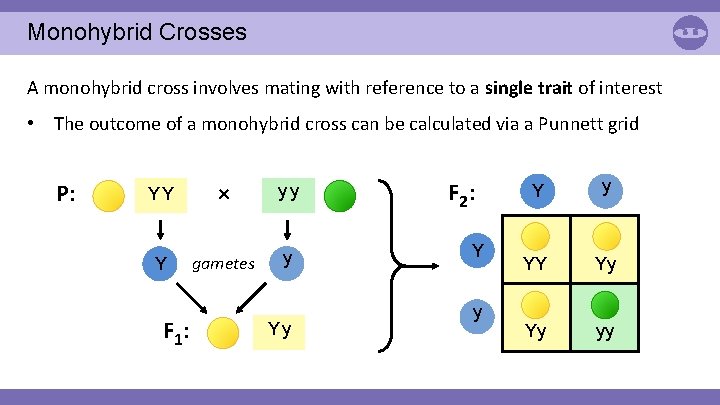 Monohybrid Crosses

A monohybrid cross involves mating with reference to a **single trait** of interest

• The outcome of a monohybrid cross can be calculated via a Punnett grid

P: YY × yy

Y gametes y

$F_1$: Yy

$F_2$:

|   | Y | y |
|---|---|---|
| Y | YY | Yy |
| y | Yy | yy |